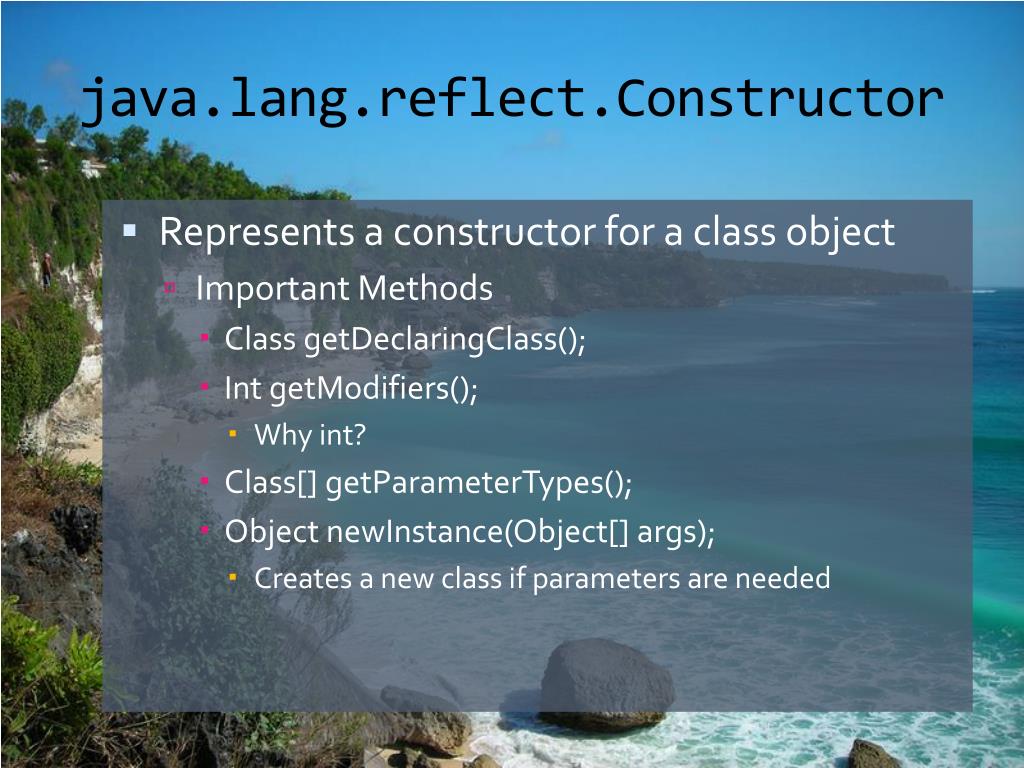 java.lang.reflect.Constructor

Represents a constructor for a class object
Important Methods
Class getDeclaringClass();
Int getModifiers();
Why int?
Class[] getParameterTypes();
Object newInstance(Object[] args);
Creates a new class if parameters are needed